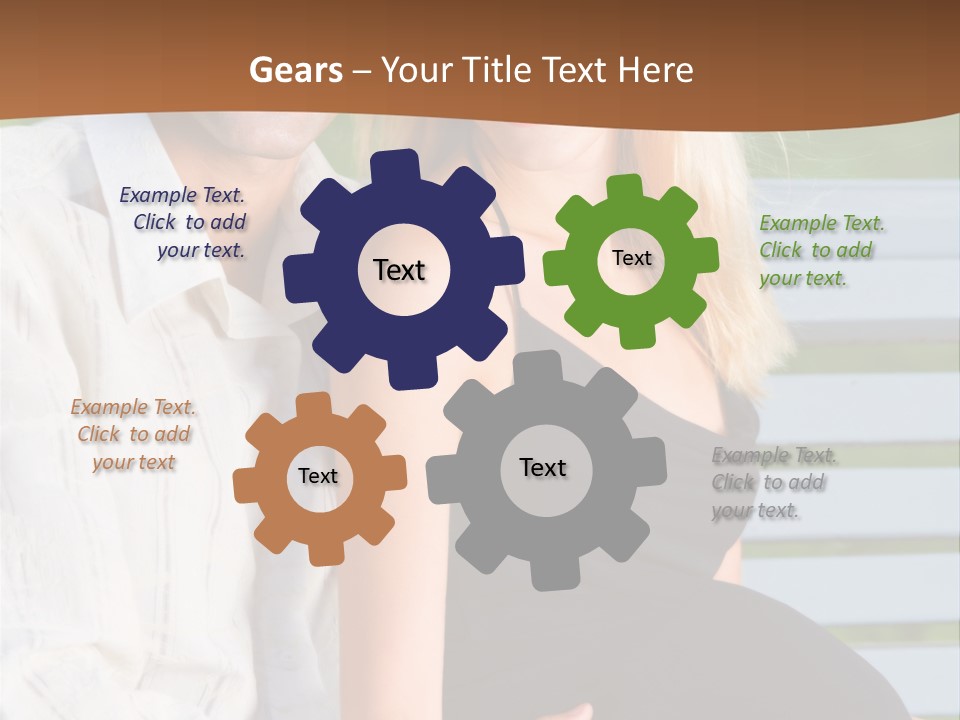 Gears – Your Title Text Here

Example Text. Click to add your text.

Text

Text

Example Text. Click to add your text.

Example Text. Click to add your text

Text

Text

Example Text. Click to add your text.